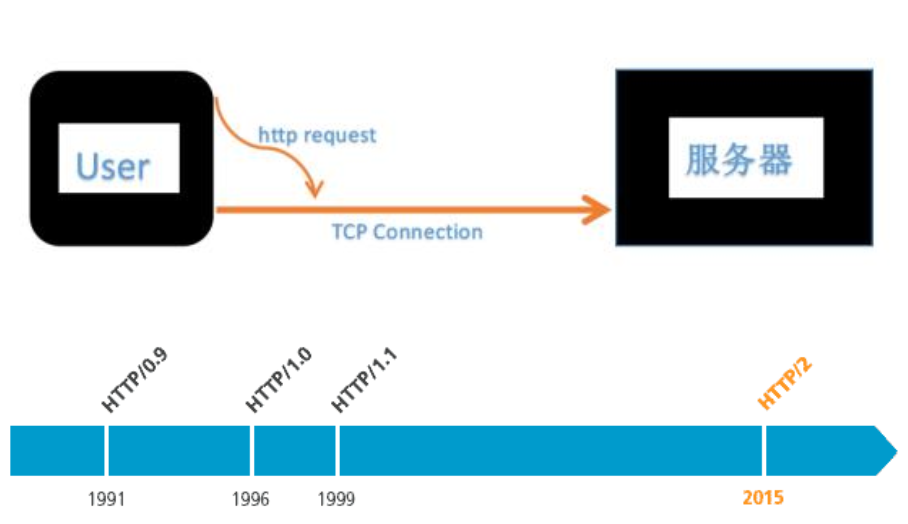 User

http request

TCP Connection

服务器

HTTP/0.9
HTTP/1.0
HTTP/1.1
HTTP/2

1991
1996
1999
2015